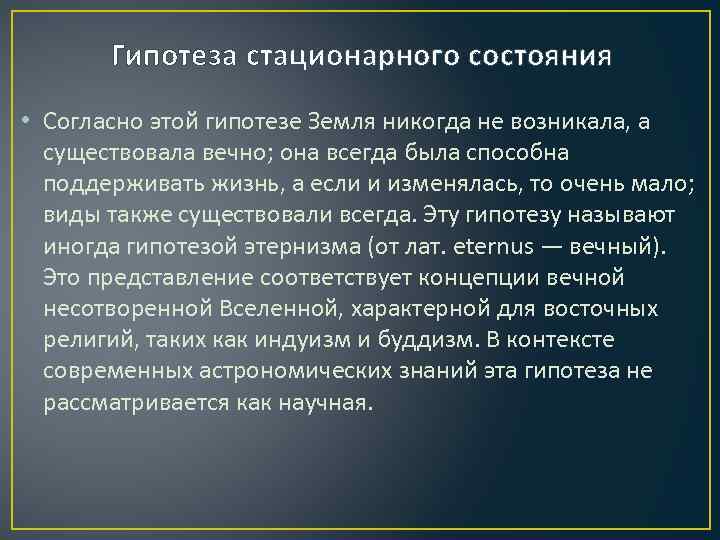 Гипотеза стационарного состояния

• Согласно этой гипотезе Земля никогда не возникала, а существовала вечно; она всегда была способна поддерживать жизнь, а если и изменялась, то очень мало; виды также существовали всегда. Эту гипотезу называют иногда гипотезой этернизма (от лат. eternus — вечный). Это представление соответствует концепции вечной несотворенной Вселенной, характерной для восточных религий, таких как индуизм и буддизм. В контексте современных астрономических знаний эта гипотеза не рассматривается как научная.